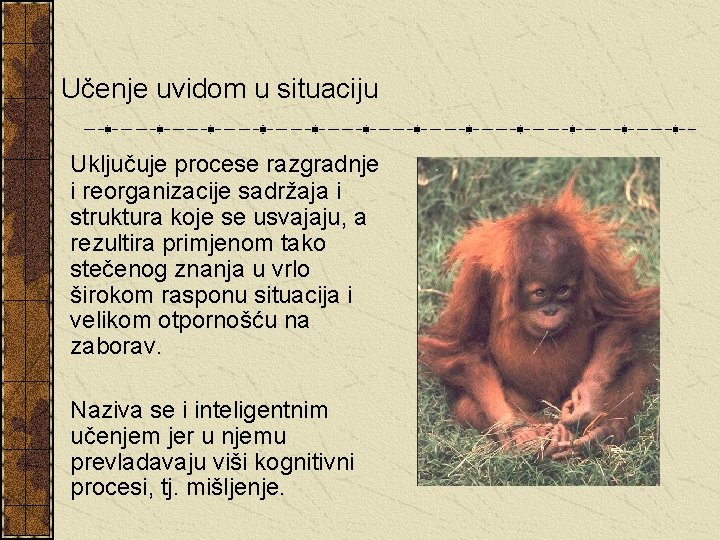 Učenje uvidom u situaciju

Uključuje procese razgradnje i reorganizacije sadržaja i struktura koje se usvajaju, a rezultira primjenom tako stečenog znanja u vrlo širokom rasponu situacija i velikom otpornošću na zaborav.

Naziva se i inteligentnim učenjem jer u njemu prevladavaju viši kognitivni procesi, tj. mišljenje.